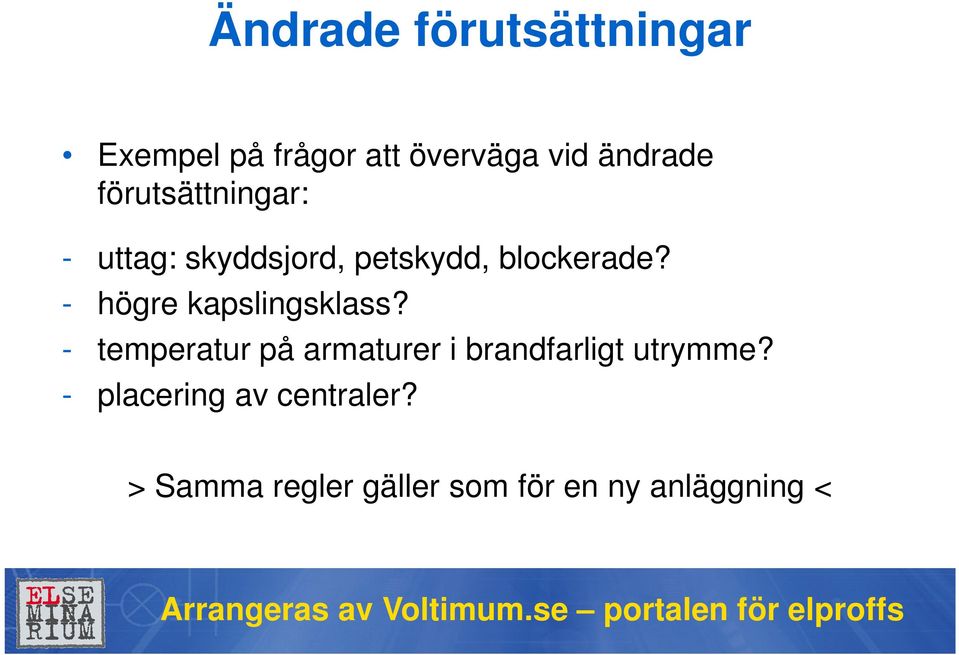 Ändrade förutsättningar

• Exempel på frågor att överväga vid ändrade förutsättningar:

- uttag: skyddsjord, petskydd, blockerade?
- högre kapslingsklass?
- temperatur på armaturer i brandfarligt utrymme?
- placering av centraler?

> Samma regler gäller som för en ny anläggning <

ELSE MINA RIUM

Arrangeras av Voltimum.se – portalen för elproffs